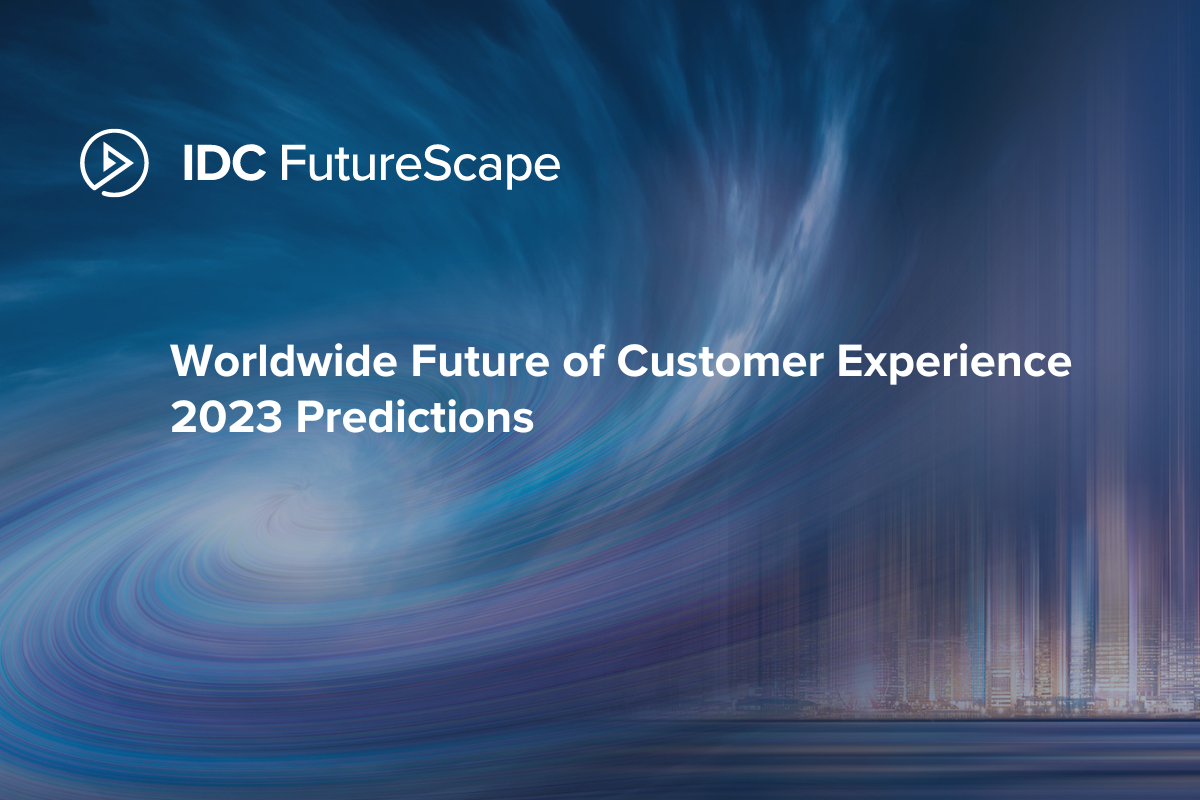 IDC FutureScape

Worldwide Future of Customer Experience 2023 Predictions